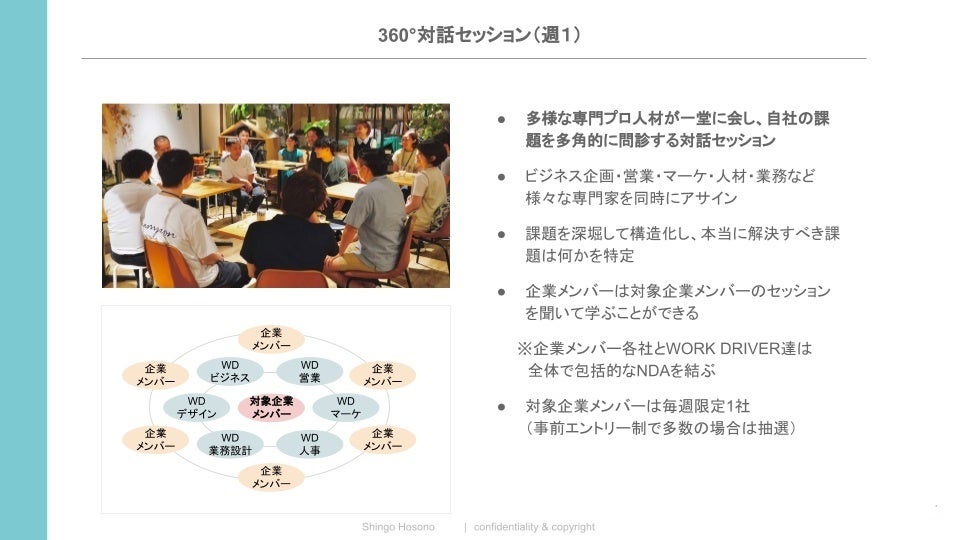 360°対話セッション（週1）

企業メンバー

企業メンバー

WD ビジネス

WD 営業

企業メンバー

WD デザイン

対象企業メンバー

WD マーケ

企業メンバー

WD 業務設計

WD 人事

企業メンバー

企業メンバー

● 多様な専門プロ人材が一堂に会し、自社の課題を多角的に問診する対話セッション

● ビジネス企画・営業・マーケ・人材・業務など様々な専門家を同時にアサイン

● 課題を深堀して構造化し、本当に解決すべき課題は何かを特定

● 企業メンバーは対象企業メンバーのセッションを聞いて学ぶことができる

※企業メンバー各社とWORK DRIVER達は全体で包括的なNDAを結ぶ

● 対象企業メンバーは毎週限定1社（事前エントリー制で多数の場合は抽選）

Shingo Hosono | confidentiality & copyright